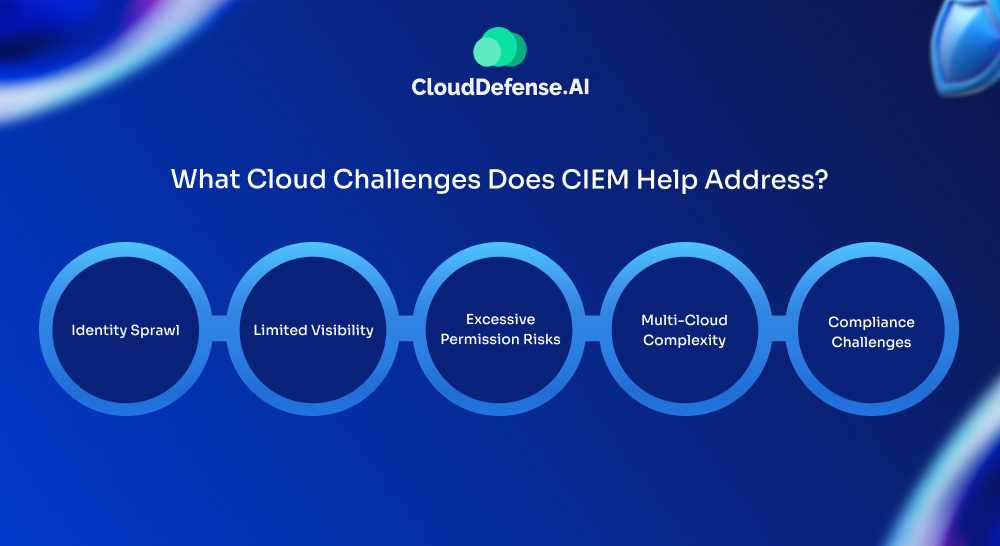 CloudDefense.AI

What Cloud Challenges Does CIEM Help Address?

Identity Sprawl

Limited Visibility

Excessive Permission Risks

Multi-Cloud Complexity

Compliance Challenges